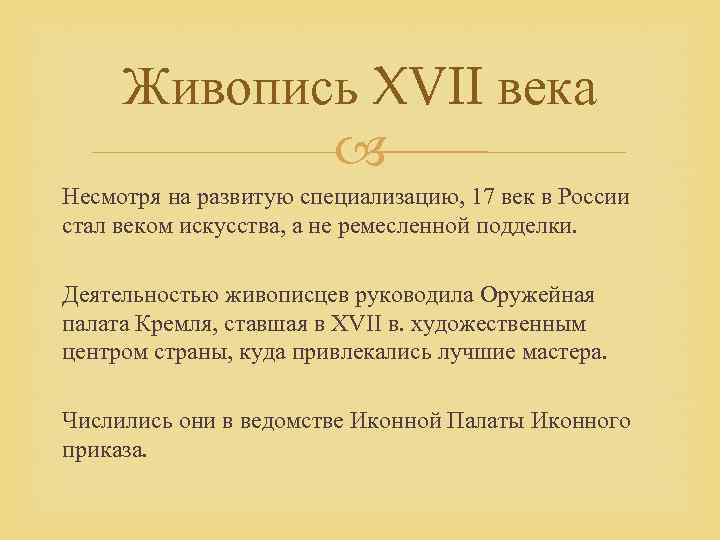 Живопись XVII века

Несмотря на развитую специализацию, 17 век в России стал веком искусства, а не ремесленной подделки.

Деятельностью живописцев руководила Оружейная палата Кремля, ставшая в XVII в. художественным центром страны, куда привлекались лучшие мастера.

Числились они в ведомстве Иконной Палаты Иконного приказа.